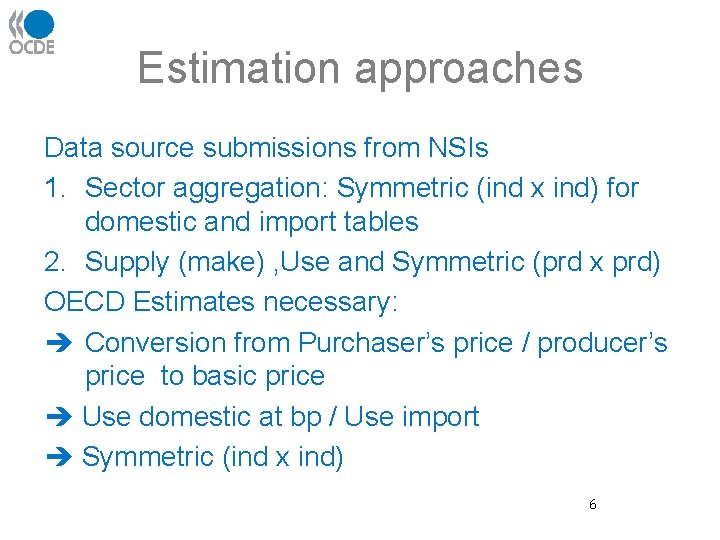 OCDE

Estimation approaches

Data source submissions from NSIs

1. Sector aggregation: Symmetric (ind x ind) for domestic and import tables

2. Supply (make) ,Use and Symmetric (prd x prd)

OECD Estimates necessary:

➔ Conversion from Purchaser's price / producer's price to basic price

➔ Use domestic at bp / Use import

➔ Symmetric (ind x ind)

6